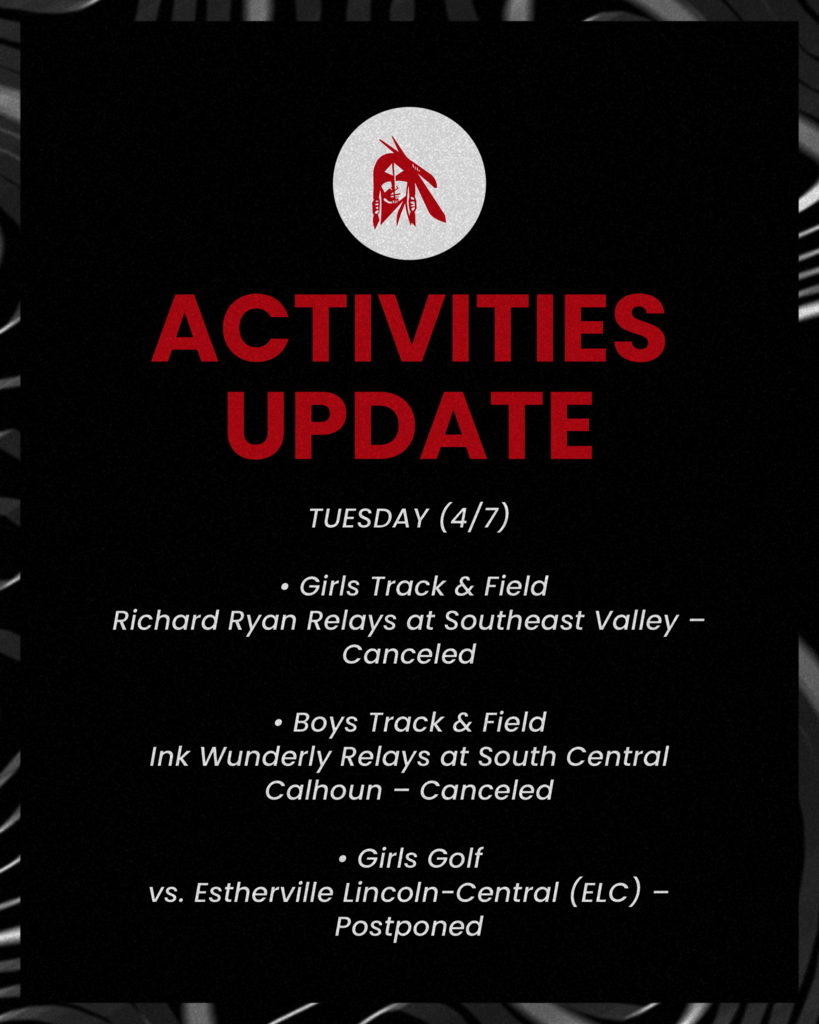 ACTIVITIES UPDATE

TUESDAY (4/7)

• Girls Track & Field
Richard Ryan Relays at Southeast Valley – Canceled

• Boys Track & Field
Ink Wunderly Relays at South Central Calhoun – Canceled

• Girls Golf
vs. Estherville Lincoln-Central (ELC) – Postponed